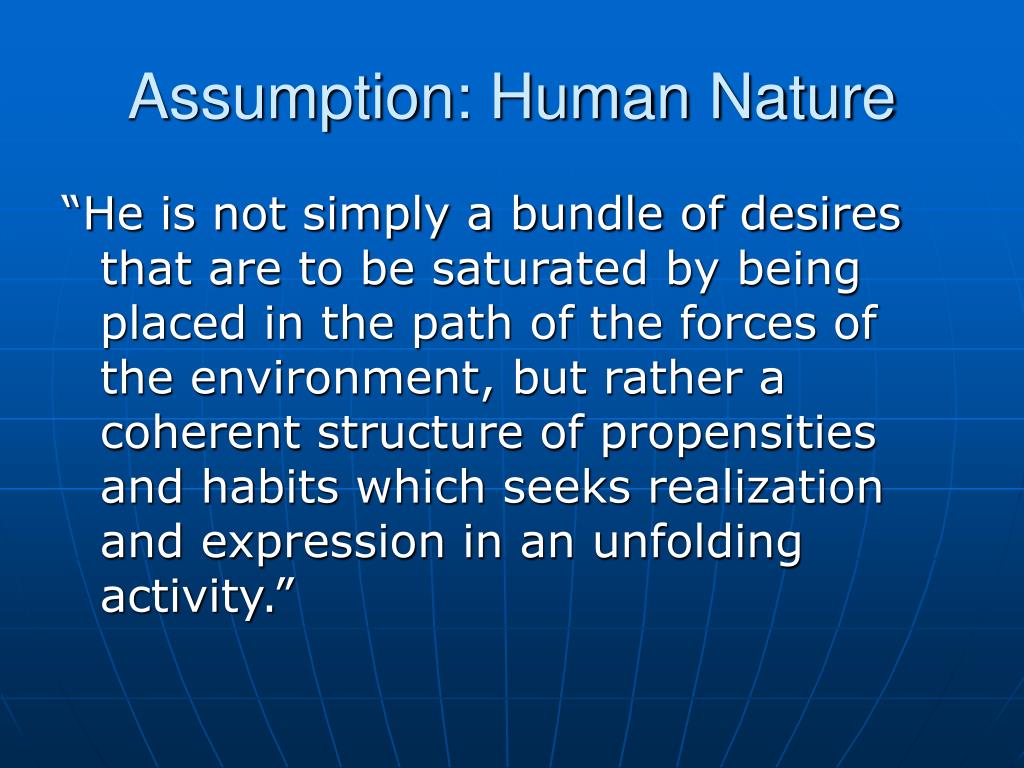 Assumption: Human Nature

“He is not simply a bundle of desires that are to be saturated by being placed in the path of the forces of the environment, but rather a coherent structure of propensities and habits which seeks realization and expression in an unfolding activity.”